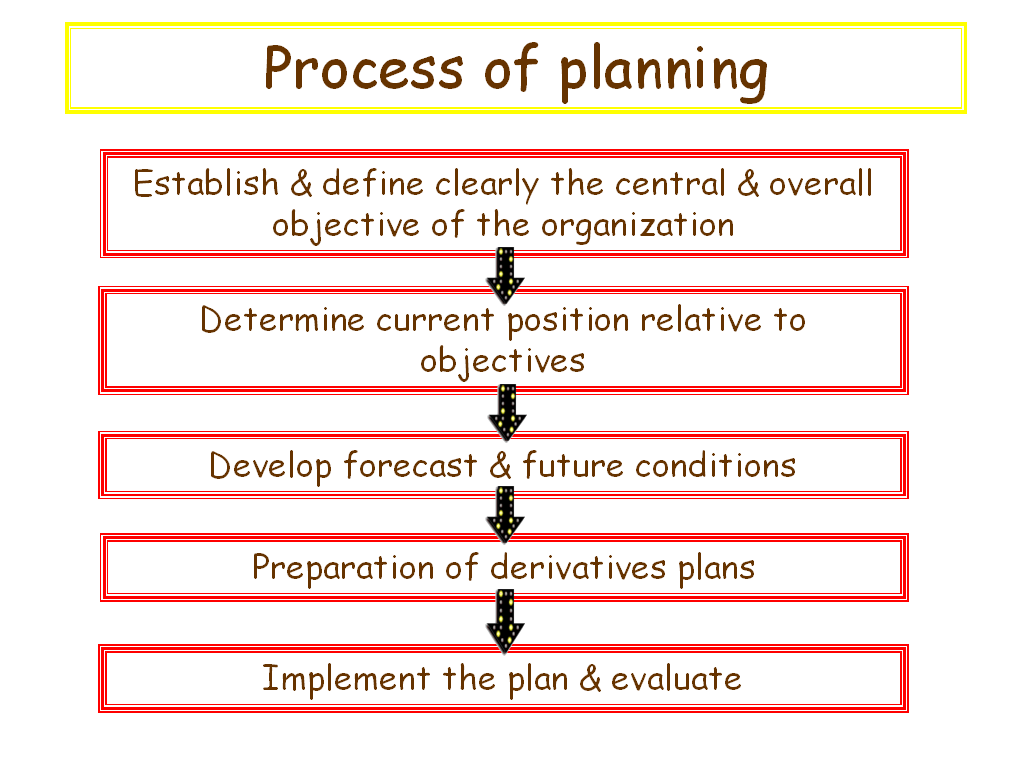 Process of planning

Establish & define clearly the central & overall objective of the organization

Determine current position relative to objectives

Develop forecast & future conditions

Preparation of derivatives plans

Implement the plan & evaluate